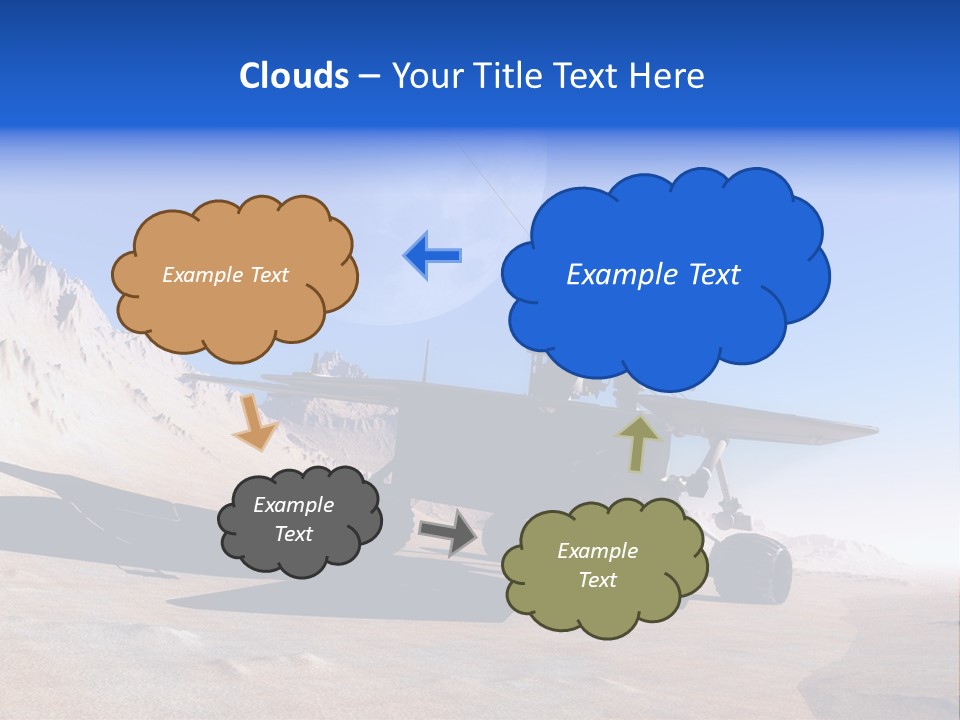 Clouds – Your Title Text Here

Example Text

Example Text

Example Text

Example Text